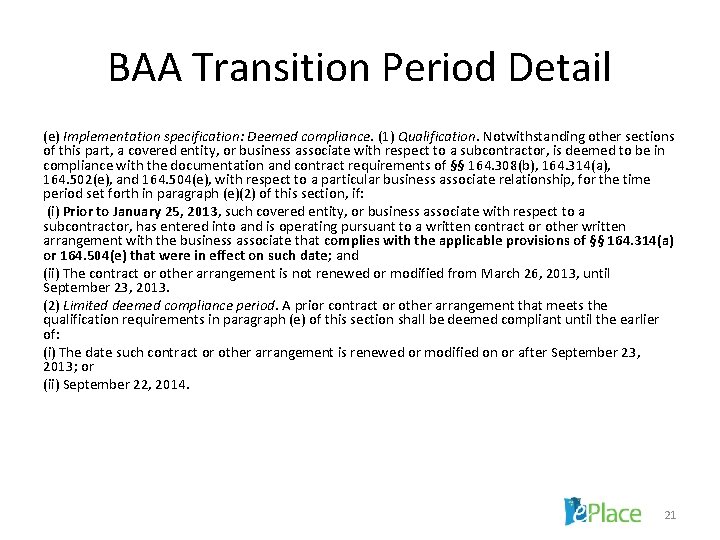 BAA Transition Period Detail

(e) Implementation specification: Deemed compliance. (1) Qualification. Notwithstanding other sections of this part, a covered entity, or business associate with respect to a subcontractor, is deemed to be in compliance with the documentation and contract requirements of §§ 164.308(b), 164.314(a), 164.502(e), and 164.504(e), with respect to a particular business associate relationship, for the time period set forth in paragraph (e)(2) of this section, if:

(i) Prior to January 25, 2013, such covered entity, or business associate with respect to a subcontractor, has entered into and is operating pursuant to a written contract or other written arrangement with the business associate that complies with the applicable provisions of §§ 164.314(a) or 164.504(e) that were in effect on such date; and

(ii) The contract or other arrangement is not renewed or modified from March 26, 2013, until September 23, 2013.

(2) Limited deemed compliance period. A prior contract or other arrangement that meets the qualification requirements in paragraph (e) of this section shall be deemed compliant until the earlier of:

(i) The date such contract or other arrangement is renewed or modified on or after September 23, 2013; or

(ii) September 22, 2014.

ePlace

21